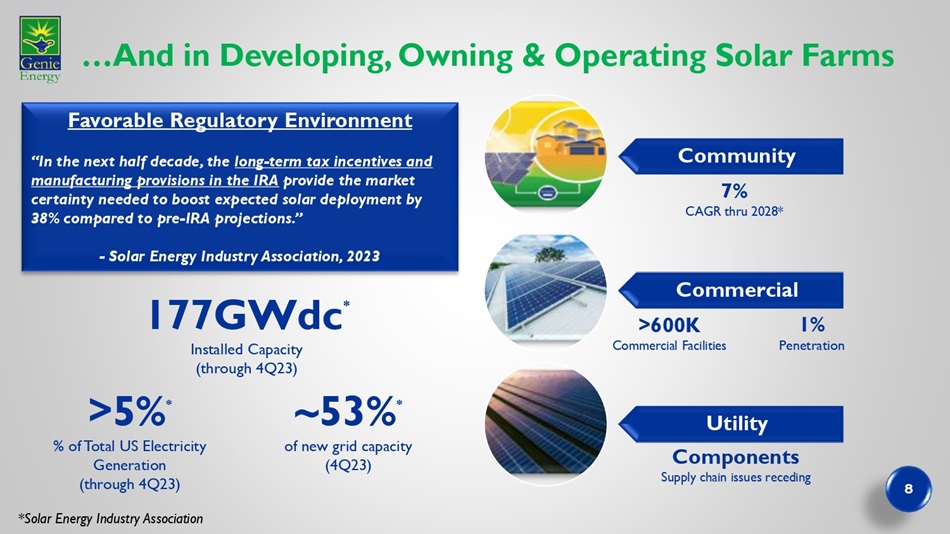 Genie Energy

…And in Developing, Owning & Operating Solar Farms

Favorable Regulatory Environment

"In the next half decade, the long-term tax incentives and manufacturing provisions in the IRA provide the market certainty needed to boost expected solar deployment by 38% compared to pre-IRA projections."

- Solar Energy Industry Association, 2023

177GWdc*
Installed Capacity
(through 4Q23)

>5%*
% of Total US Electricity Generation
(through 4Q23)

~53%*
of new grid capacity
(4Q23)

Community
7%
CAGR thru 2028*

Commercial
>600K
Commercial Facilities
1%
Penetration

Utility
Components
Supply chain issues receding

8

*Solar Energy Industry Association